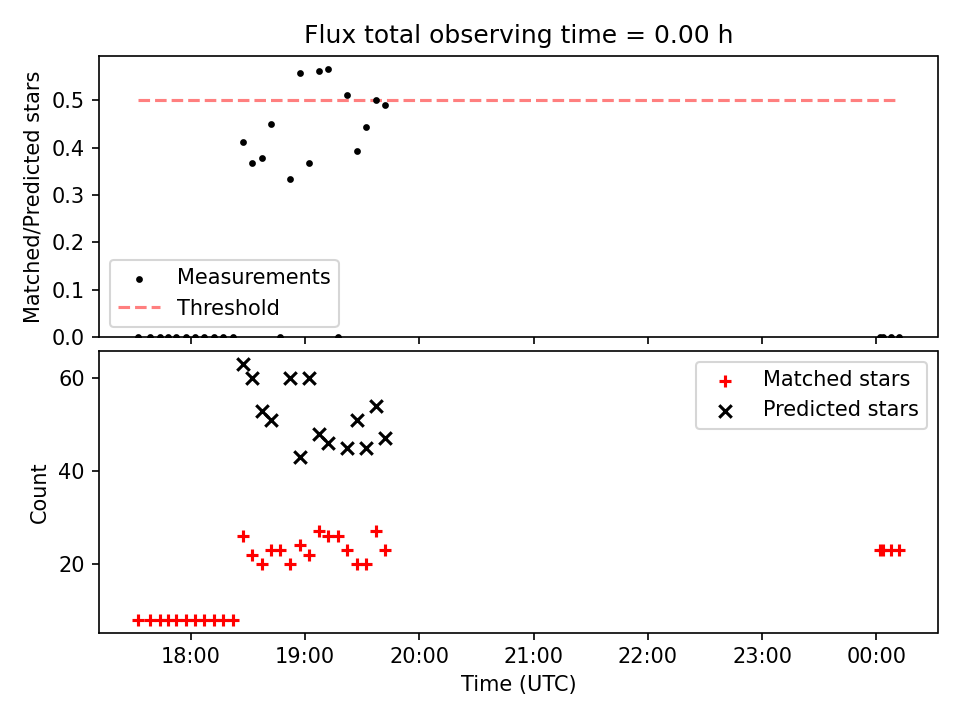 Flux total observing time = 0.00 h

Matched/Predicted stars

0.5
0.4
0.3
0.2
0.1
0.0

Measurements
Threshold

Count

60
40
20

Matched stars
Predicted stars

18:00
19:00
20:00
21:00
22:00
23:00
00:00

Time (UTC)